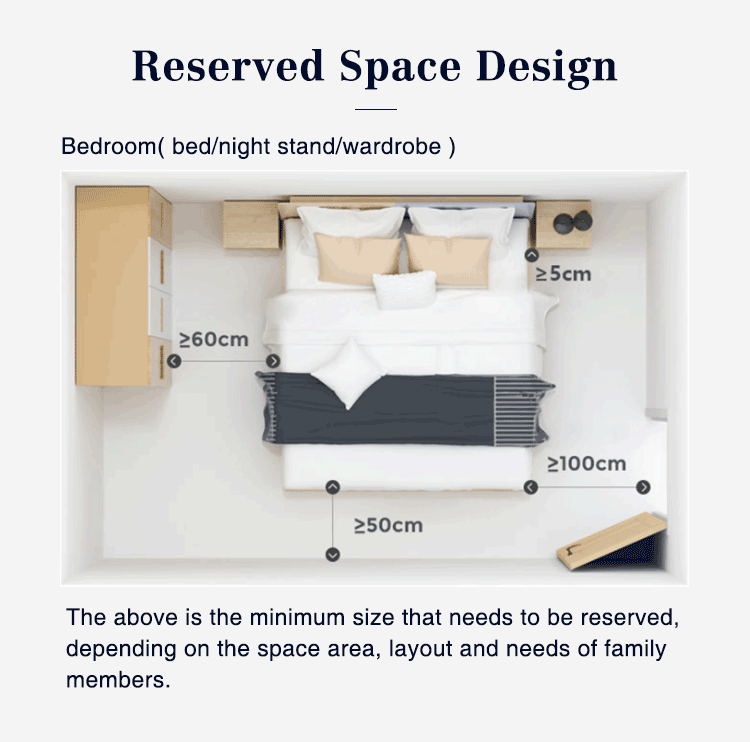 Reserved Space Design

Bedroom( bed/night stand/wardrobe )

≥5cm

≥60cm

≥100cm

≥50cm

The above is the minimum size that needs to be reserved, depending on the space area, layout and needs of family members.